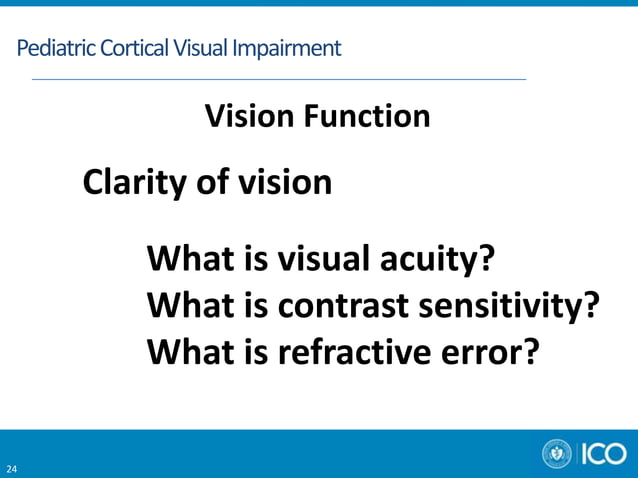 Pediatric Cortical Visual Impairment

Vision Function

Clarity of vision

What is visual acuity?
What is contrast sensitivity?
What is refractive error?

24

ICO